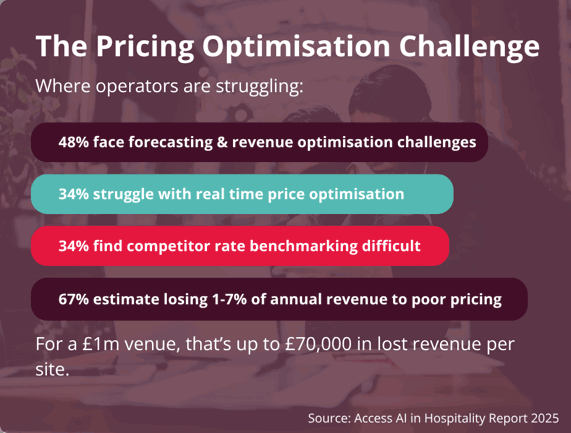 The Pricing Optimisation Challenge

Where operators are struggling:

48% face forecasting & revenue optimisation challenges

34% struggle with real time price optimisation

34% find competitor rate benchmarking difficult

67% estimate losing 1-7% of annual revenue to poor pricing

For a £1m venue, that's up to £70,000 in lost revenue per site.

Source: Access AI in Hospitality Report 2025